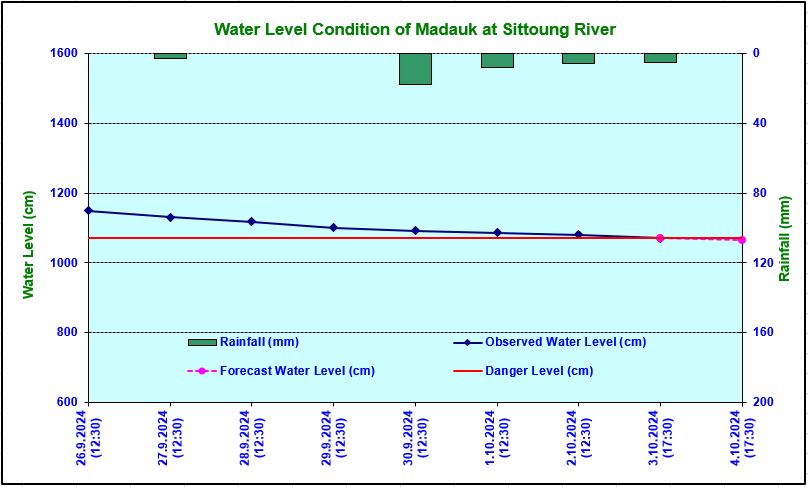 Water Level Condition of Madauk at Sittoung River

Water Level (cm)

1600
1400
1200
1000
800
600

Rainfall (mm)

0
40
80
120
160
200

Rainfall (mm)
Observed Water Level (cm)
Forecast Water Level (cm)
Danger Level (cm)

26.9.2024 (12:30)
27.9.2024 (12:30)
28.9.2024 (12:30)
29.9.2024 (12:30)
30.9.2024 (12:30)
1.10.2024 (12:30)
2.10.2024 (12:30)
3.10.2024 (17:30)
4.10.2024 (17:30)